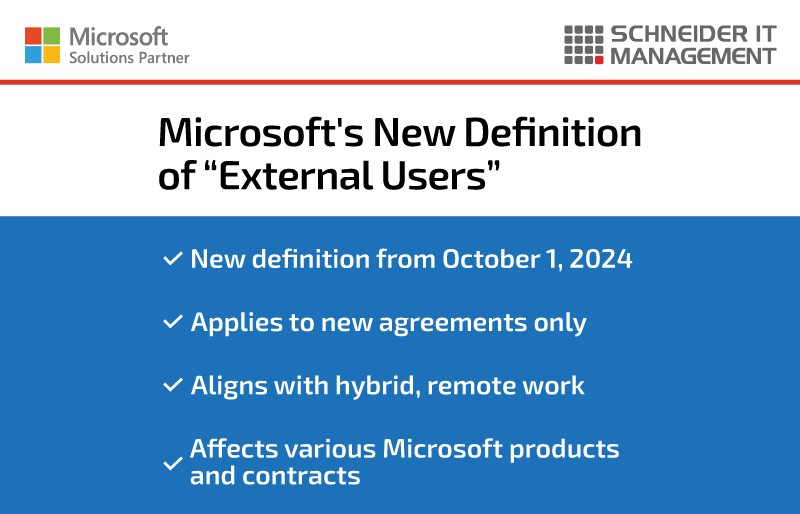 Microsoft
Solutions Partner

SCHNEIDER IT
MANAGEMENT

Microsoft's New Definition of “External Users”

✓ New definition from October 1, 2024

✓ Applies to new agreements only

✓ Aligns with hybrid, remote work

✓ Affects various Microsoft products and contracts